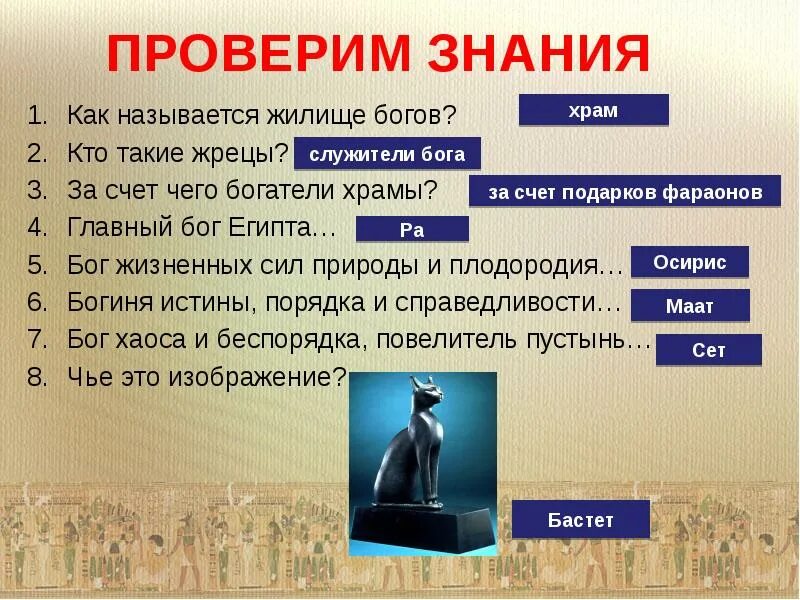 ПРОВЕРИМ ЗНАНИЯ

1. Как называется жилище богов? храм
2. Кто такие жрецы? служители бога
3. За счет чего богатели храмы? за счет подарков фараонов
4. Главный бог Египта… Ра
5. Бог жизненных сил природы и плодородия… Осирис
6. Богиня истины, порядка и справедливости… Маат
7. Бог хаоса и беспорядка, повелитель пустынь… Сет
8. Чье это изображение?

Бастет